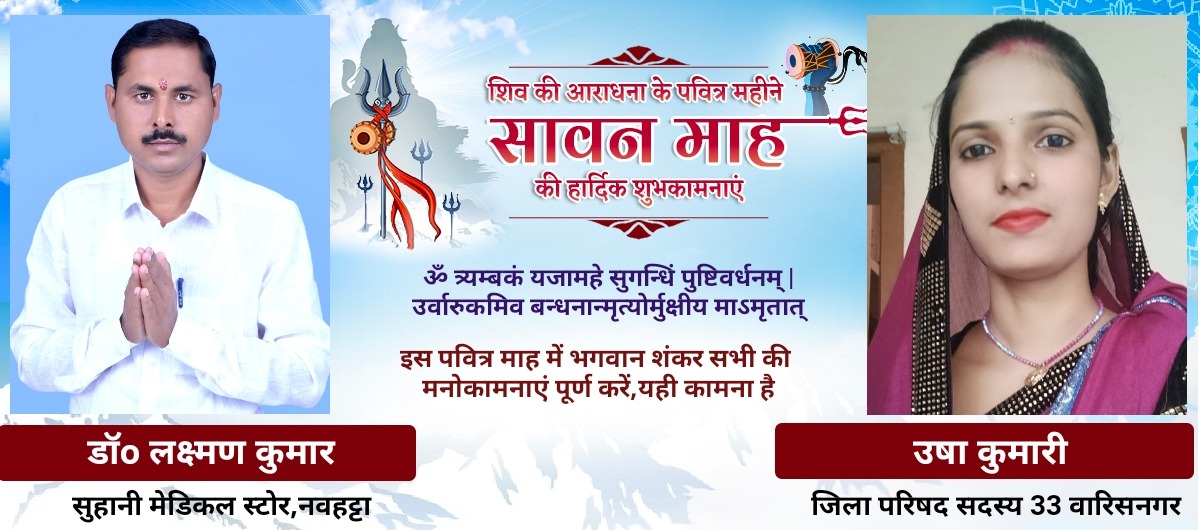 शिव की आराधना के पवित्र महीने
सावन माह
की हार्दिक शुभकामनाएं

ॐ त्र्यम्बकं यजामहे सुगन्धिं पुष्टिवर्धनम् |
उर्वारुकमिव बन्धनान्मृत्योर्मुक्षीय माऽमृतात्

इस पवित्र माह में भगवान शंकर सभी की मनोकामनाएं पूर्ण करें,यही कामना है

डॉ० लक्ष्मण कुमार
सुहानी मेडिकल स्टोर,नवहट्टा

उषा कुमारी
जिला परिषद सदस्य 33 वारिसनगर